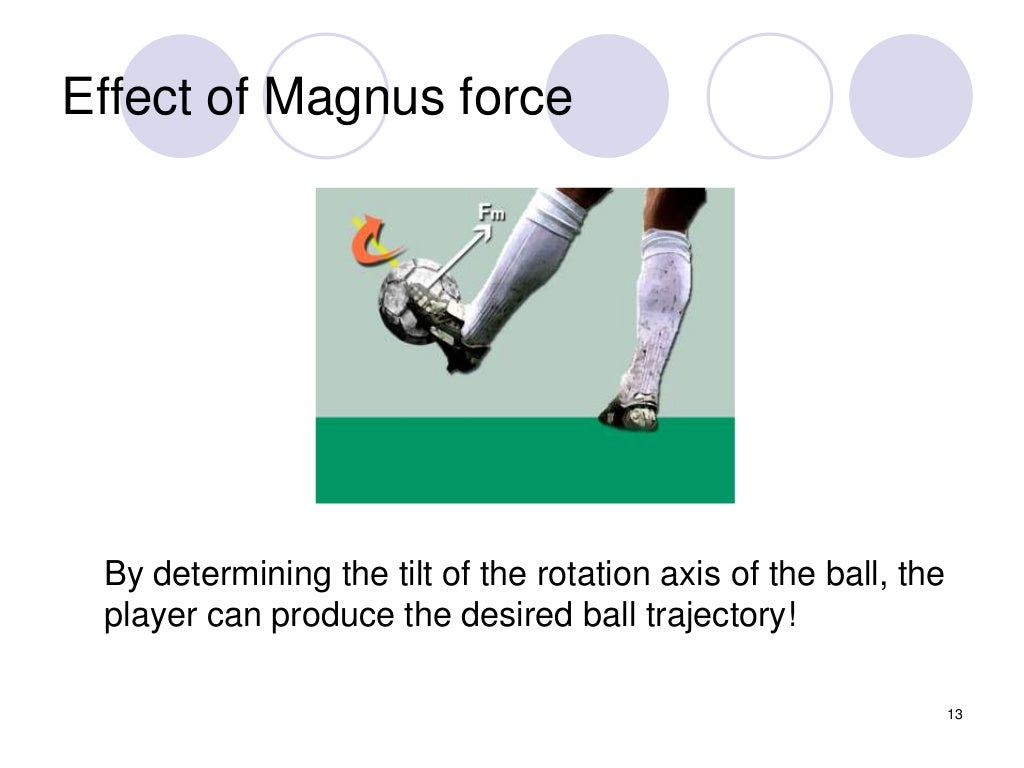 Effect of Magnus force

Fm

By determining the tilt of the rotation axis of the ball, the player can produce the desired ball trajectory!

13